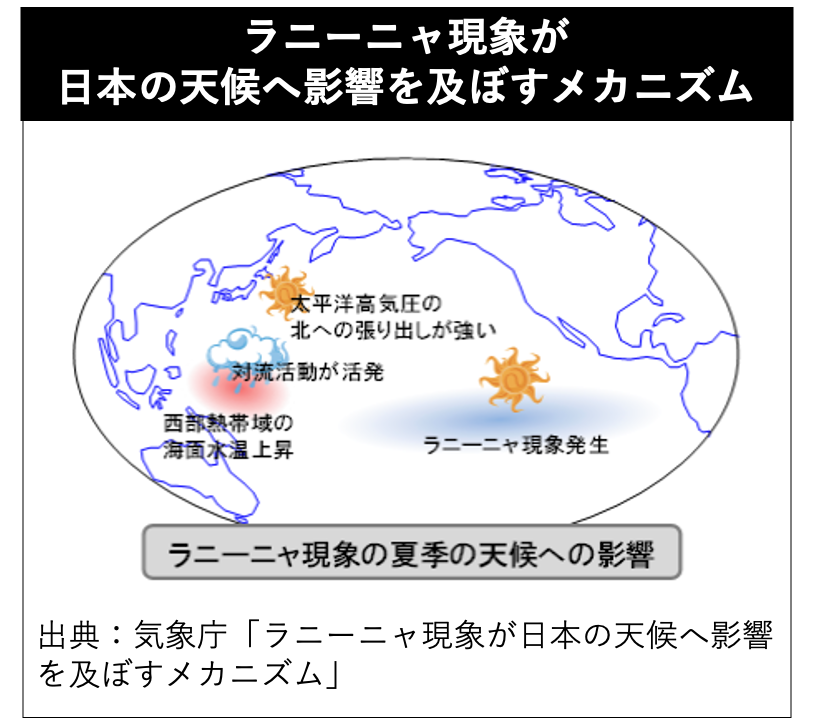 ラニーニャ現象が
日本の天候へ影響を及ぼすメカニズム

太平洋高気圧の
北への張り出しが強い

対流活動が活発

西部熱帯域の
海面水温上昇

ラニーニャ現象発生

ラニーニャ現象の夏季の天候への影響

出典：気象庁「ラニーニャ現象が日本の天候へ影響を及ぼすメカニズム」